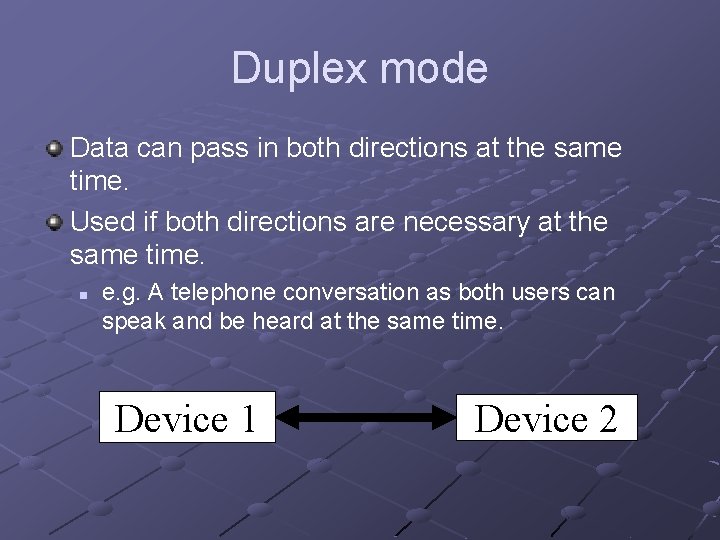 Duplex mode

Data can pass in both directions at the same time.

Used if both directions are necessary at the same time.

e.g. A telephone conversation as both users can speak and be heard at the same time.

Device 1

Device 2